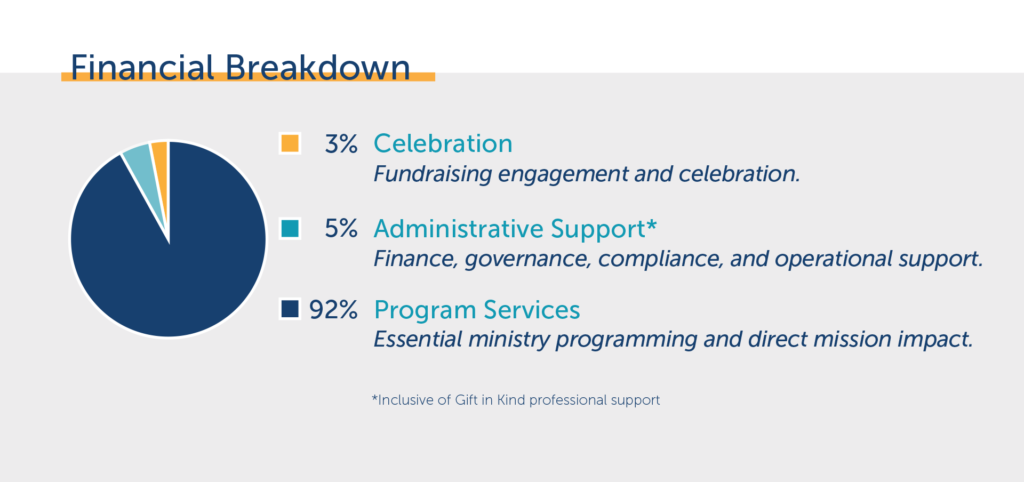 Financial Breakdown

3% Celebration
Fundraising engagement and celebration.

5% Administrative Support*
Finance, governance, compliance, and operational support.

92% Program Services
Essential ministry programming and direct mission impact.

*Inclusive of Gift in Kind professional support